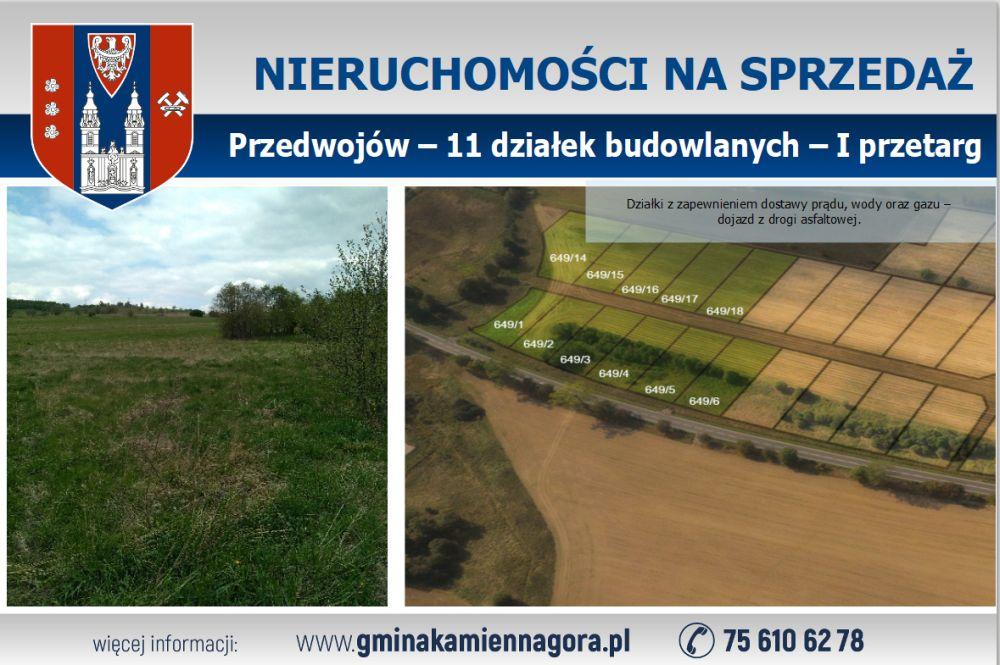 NIERUCHOMOŚCI NA SPRZEDAŻ

Przedwojów – 11 działek budowlanych – I przetarg

Działki z zapewnieniem dostawy prądu, wody oraz gazu – dojazd z drogi asfaltowej.

649/14
649/15
649/16
649/17
649/18
649/1
649/2
649/3
649/4
649/5
649/6

więcej informacji: www.gminakamiennagora.pl 75 610 62 78